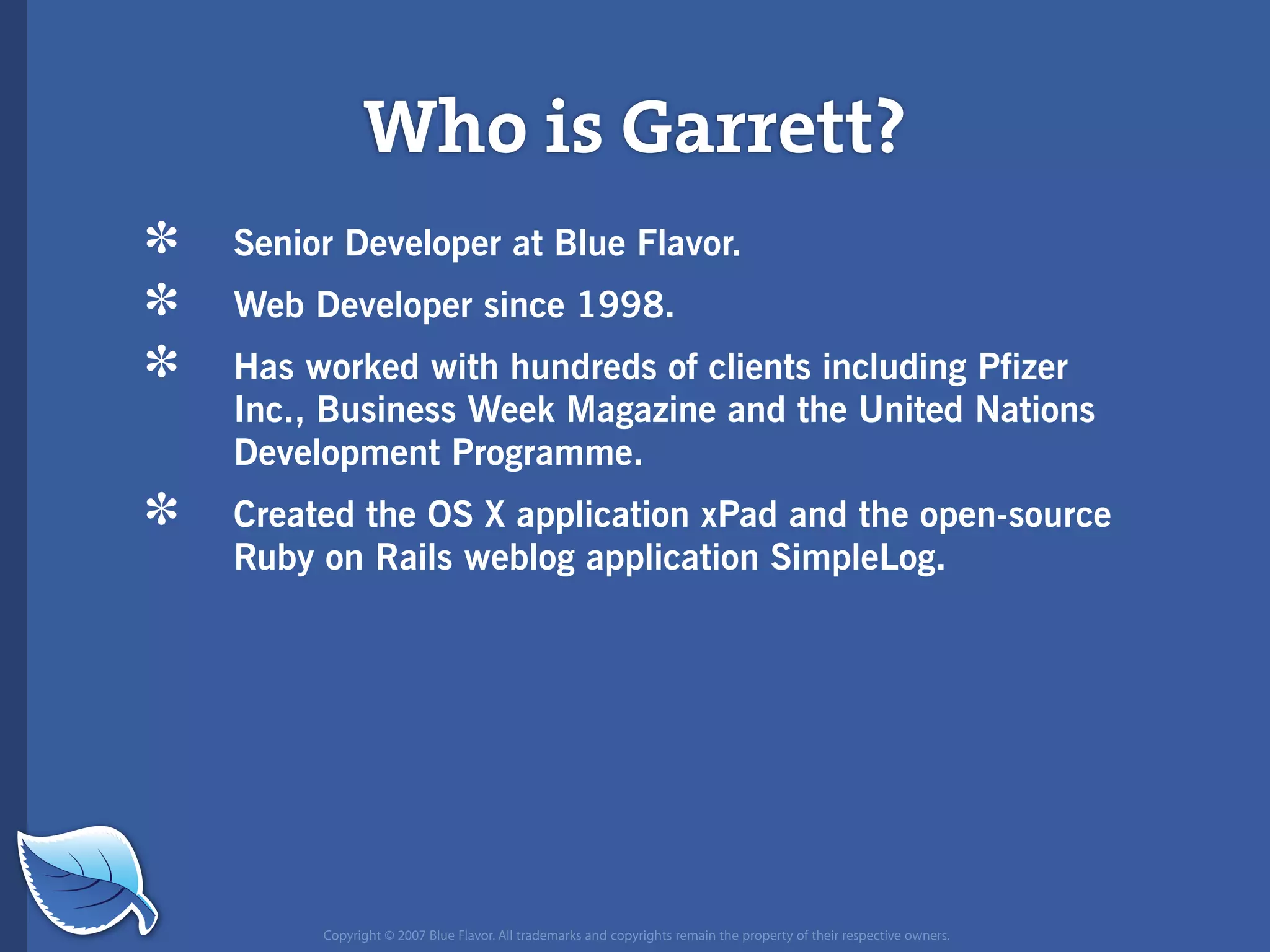 Who is Garrett?

* Senior Developer at Blue Flavor.

* Web Developer since 1998.

* Has worked with hundreds of clients including Pfizer Inc., Business Week Magazine and the United Nations Development Programme.

* Created the OS X application xPad and the open-source Ruby on Rails weblog application SimpleLog.

Copyright © 2007 Blue Flavor. All trademarks and copyrights remain the property of their respective owners.